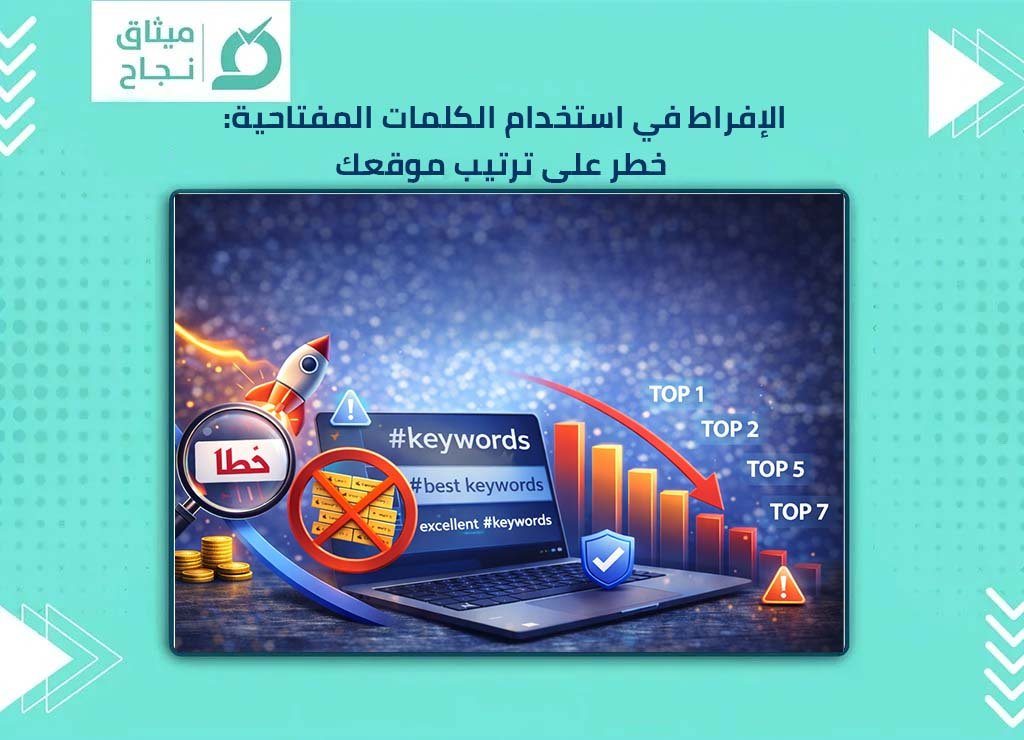 ميثاق نجاح

الإفراط في استخدام الكلمات المفتاحية: خطر على ترتيب موقعك

خطا

#keywords

#best keywords

excellent #keywords

TOP 1

TOP 2

TOP 5

TOP 7